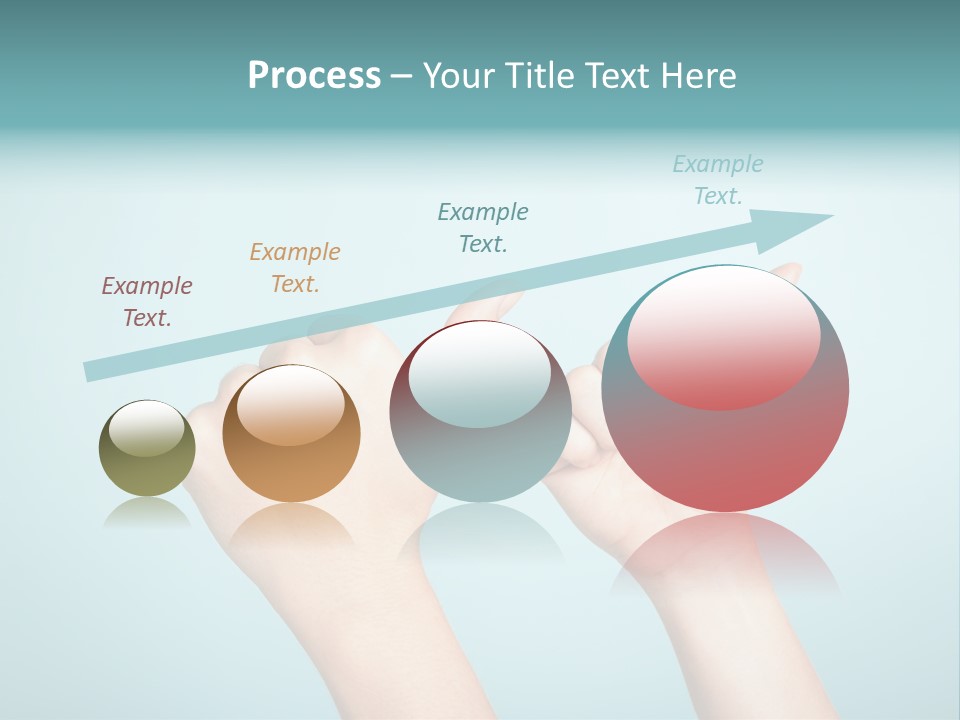 Process – Your Title Text Here

Example Text.

Example Text.

Example Text.

Example Text.